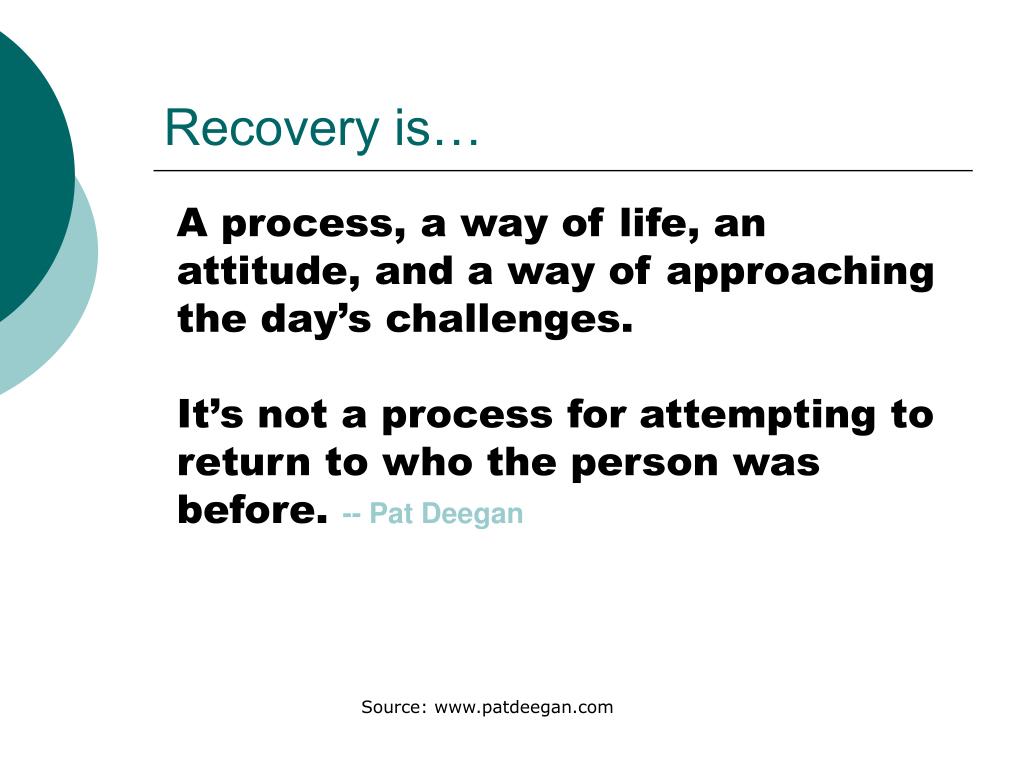 Recovery is…

A process, a way of life, an attitude, and a way of approaching the day’s challenges.

It’s not a process for attempting to return to who the person was before. -- Pat Deegan

Source: www.patdeegan.com